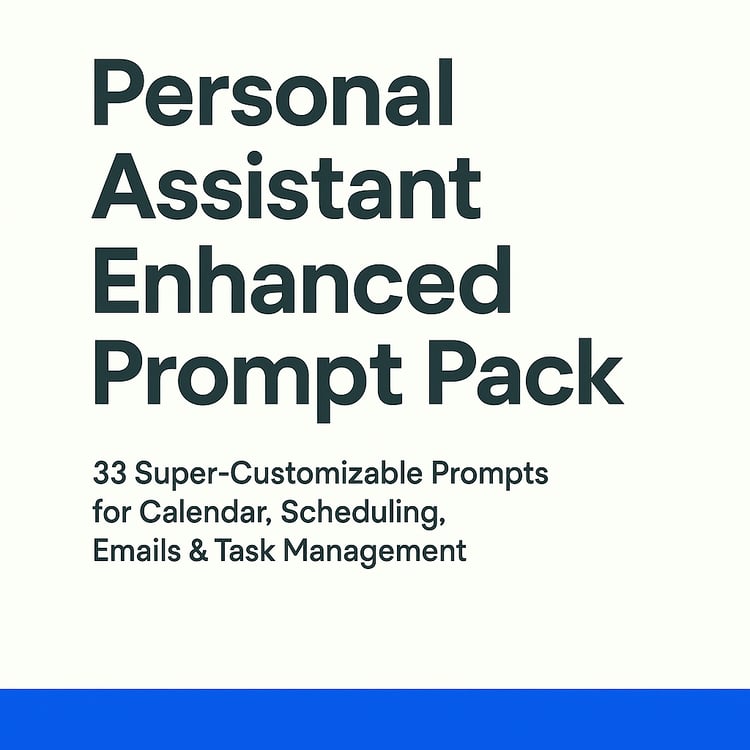 Personal Assistant Enhanced Prompt Pack

33 Super-Customizable Prompts for Calendar, Scheduling, Emails & Task Management